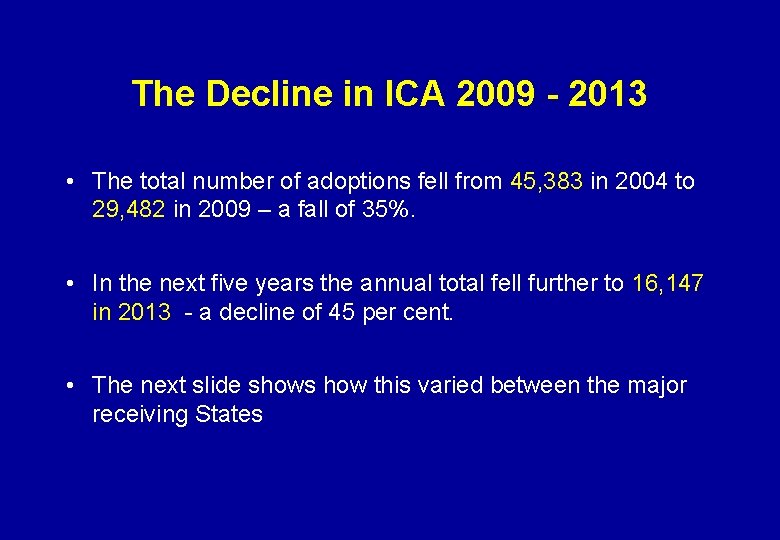 The Decline in ICA 2009 - 2013

• The total number of adoptions fell from 45,383 in 2004 to 29,482 in 2009 – a fall of 35%.

• In the next five years the annual total fell further to 16,147 in 2013 - a decline of 45 per cent.

• The next slide shows how this varied between the major receiving States